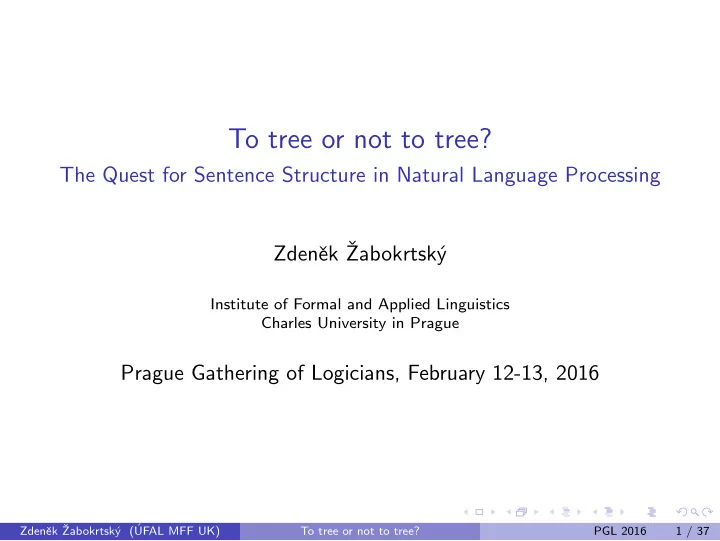 To tree or not to tree?
The Quest for Sentence Structure in Natural Language Processing

Zdeněk Žabokrtský

Institute of Formal and Applied Linguistics
Charles University in Prague

Prague Gathering of Logicians, February 12-13, 2016

Zdeněk Žabokrtský (ÚFAL MFF UK) To tree or not to tree? PGL 2016 1 / 37